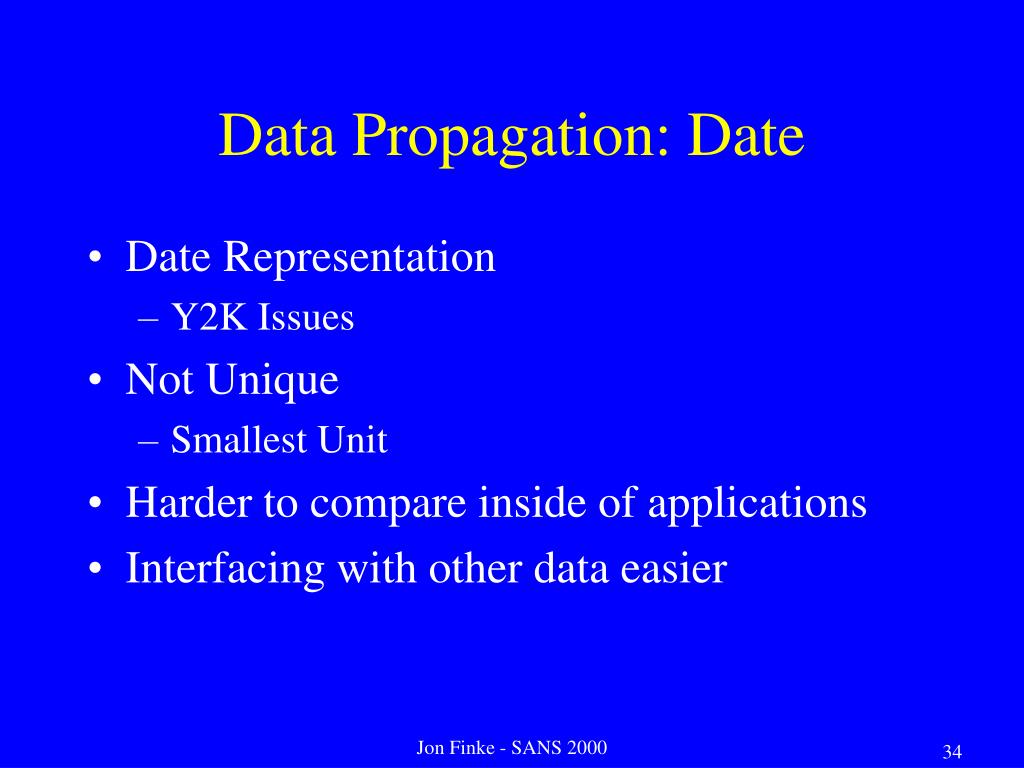 Data Propagation: Date

• Date Representation
  – Y2K Issues
• Not Unique
  – Smallest Unit
• Harder to compare inside of applications
• Interfacing with other data easier

Jon Finke - SANS 2000

34